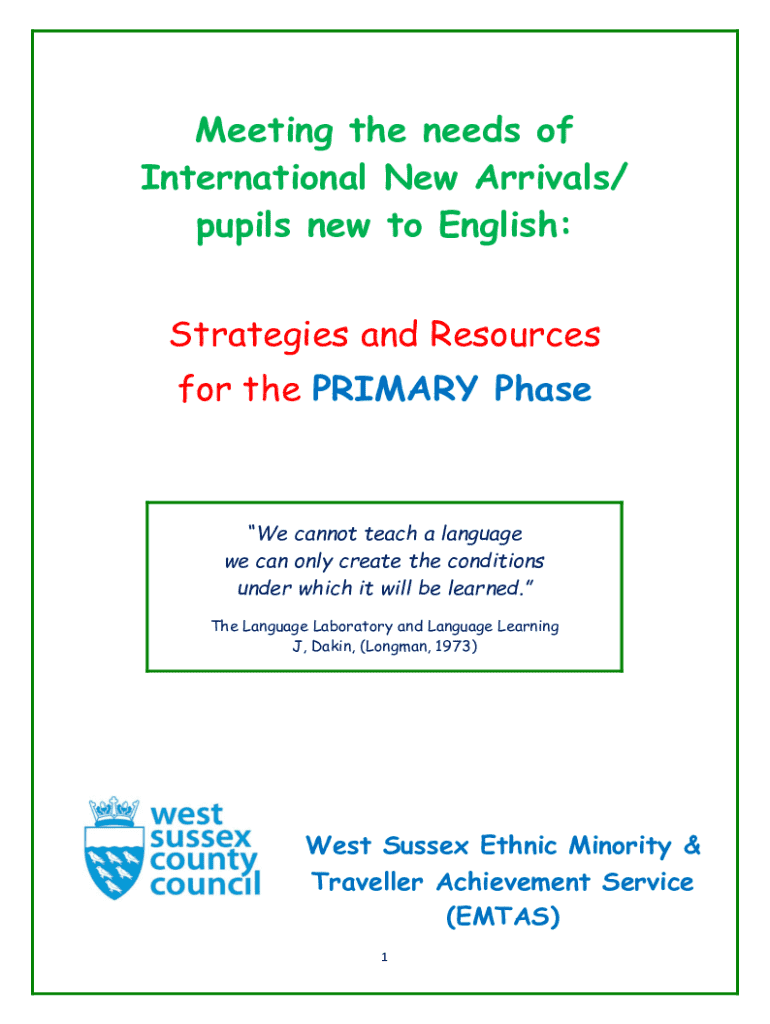 Meeting the needs of International New Arrivals/ pupils new to English:

Strategies and Resources for the PRIMARY Phase

"We cannot teach a language we can only create the conditions under which it will be learned."

The Language Laboratory and Language Learning
J, Dakin, (Longman, 1973)

west sussex county council

West Sussex Ethnic Minority & Traveller Achievement Service (EMTAS)

1